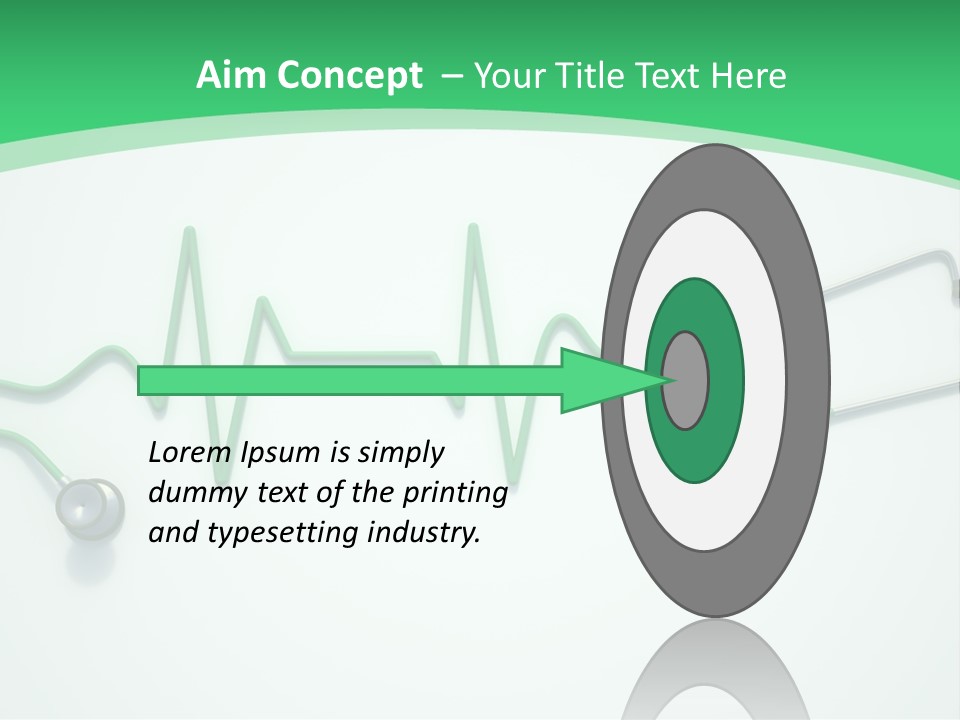 Aim Concept – Your Title Text Here

Lorem Ipsum is simply dummy text of the printing and typesetting industry.